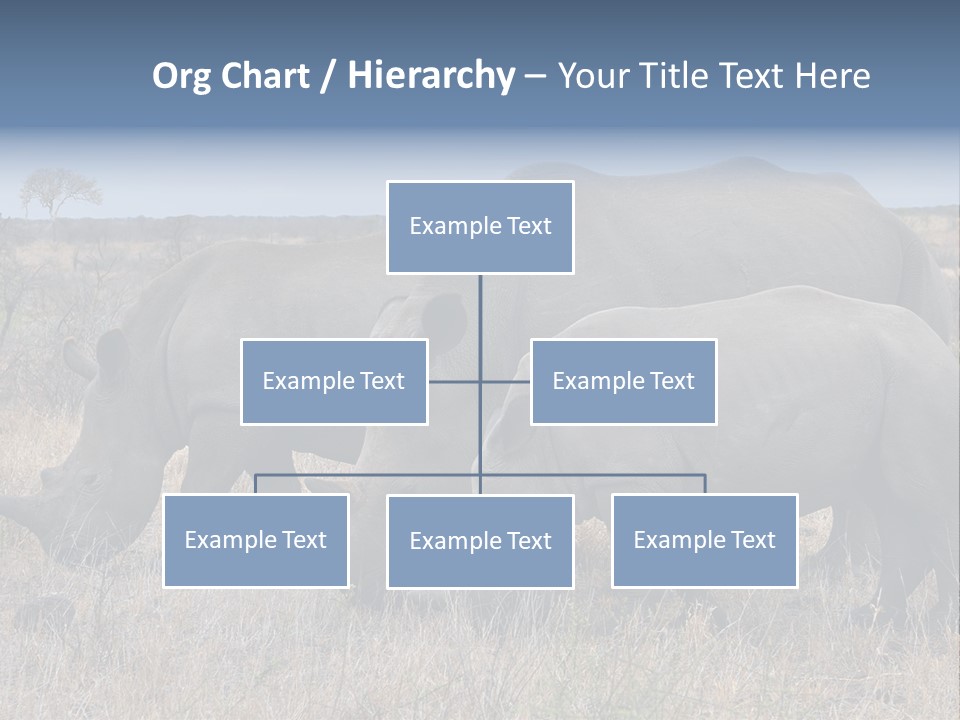 Org Chart / Hierarchy – Your Title Text Here

Example Text

Example Text

Example Text

Example Text

Example Text

Example Text